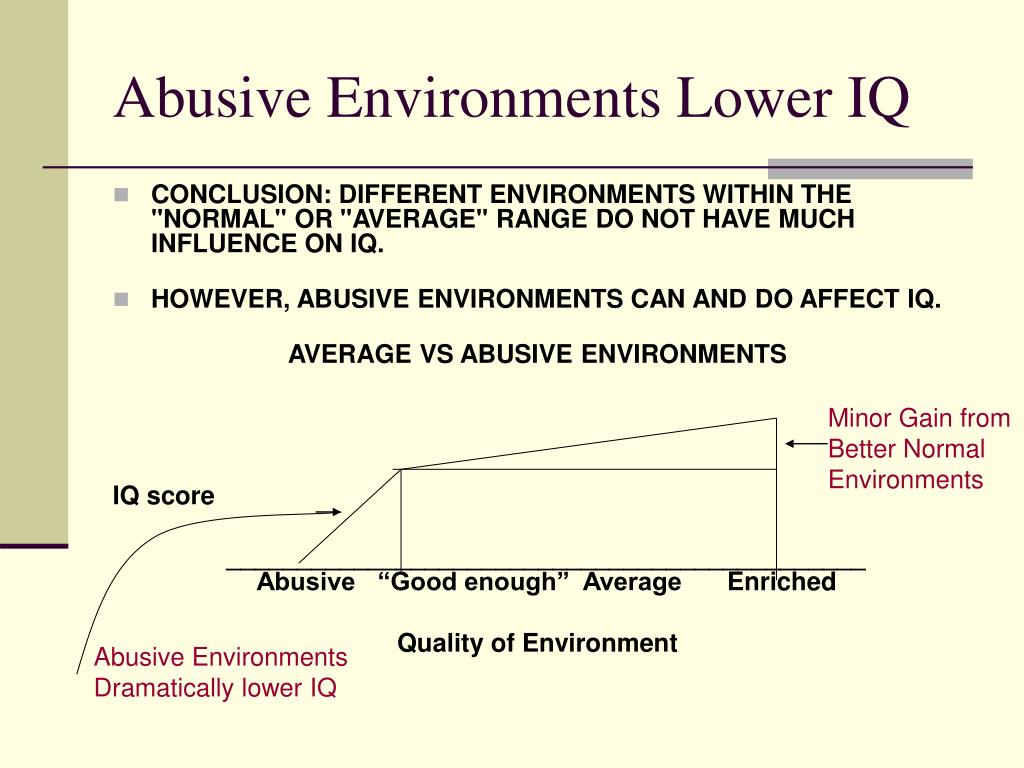 Abusive Environments Lower IQ

CONCLUSION: DIFFERENT ENVIRONMENTS WITHIN THE "NORMAL" OR "AVERAGE" RANGE DO NOT HAVE MUCH INFLUENCE ON IQ.

HOWEVER, ABUSIVE ENVIRONMENTS CAN AND DO AFFECT IQ.

AVERAGE VS ABUSIVE ENVIRONMENTS

Minor Gain from Better Normal Environments

IQ score

Abusive “Good enough” Average Enriched

Quality of Environment

Abusive Environments Dramatically lower IQ